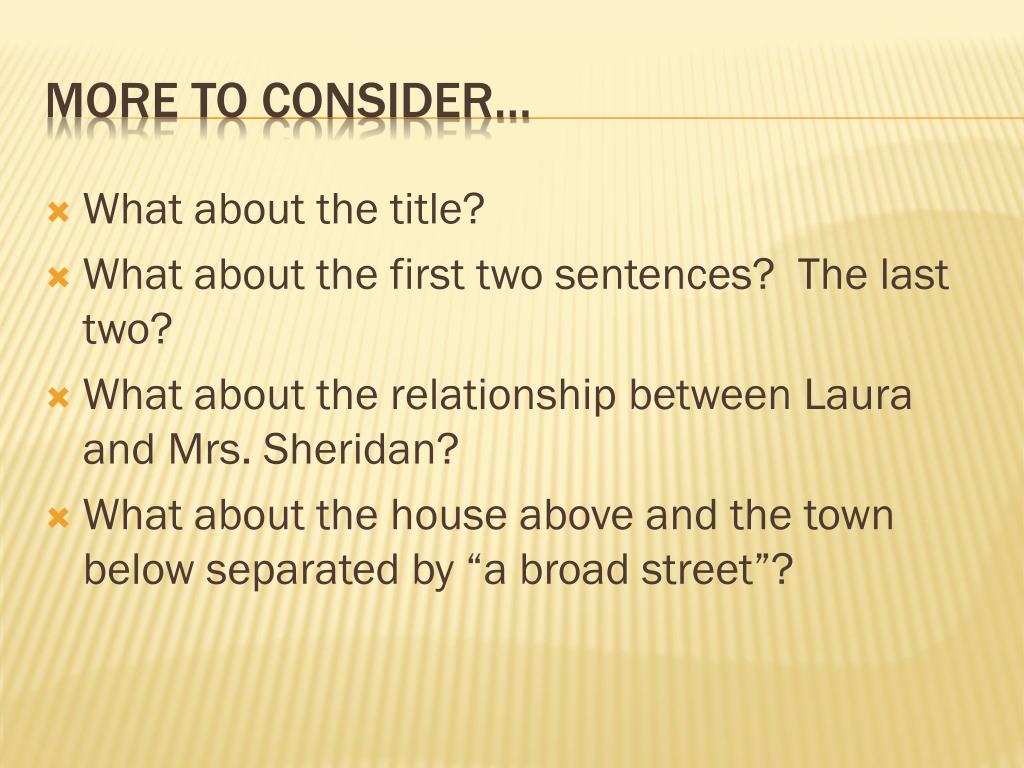 MORE TO CONSIDER…

What about the title?

What about the first two sentences?  The last two?

What about the relationship between Laura and Mrs. Sheridan?

What about the house above and the town below separated by “a broad street”?